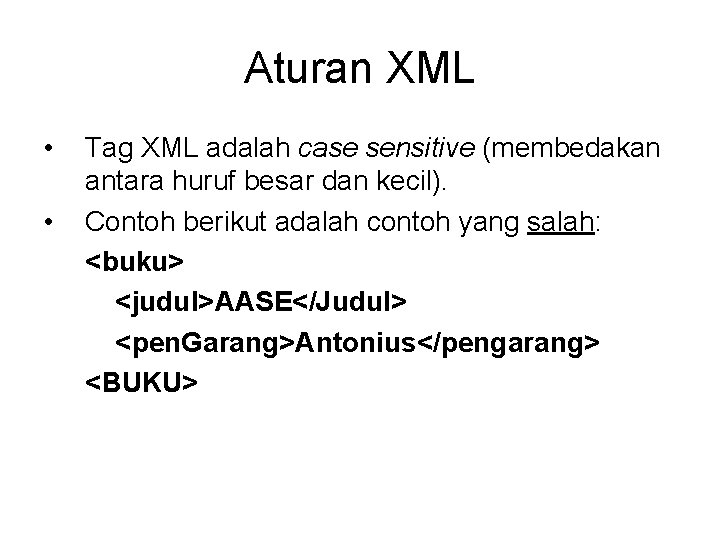 Aturan XML

• Tag XML adalah case sensitive (membedakan antara huruf besar dan kecil).

• Contoh berikut adalah contoh yang salah:

<buku>
<judul>AASE</Judul>
<penGarang>Antonius</pengarang>
<BUKU>